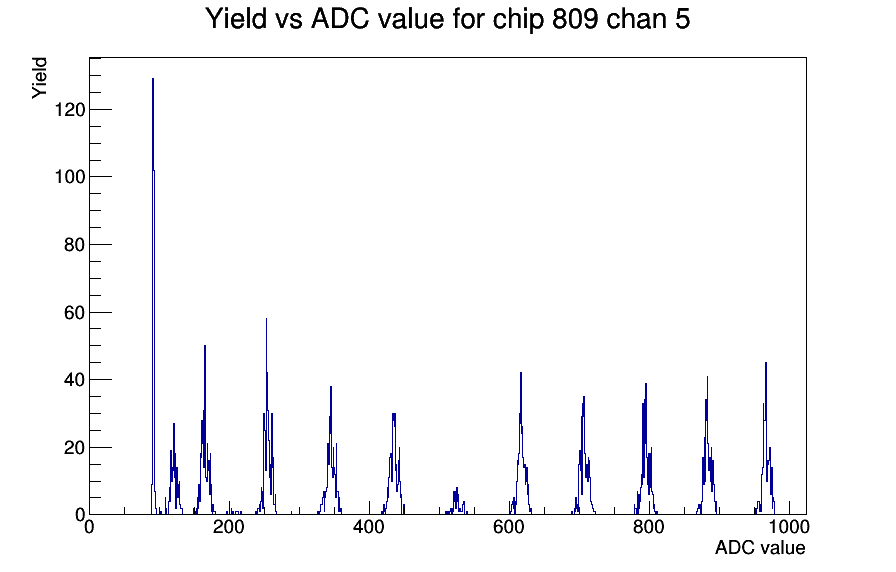 Yield vs ADC value for chip 809 chan 5

Yield

120
100
80
60
40
20
0

0
200
400
600
800
1000

ADC value